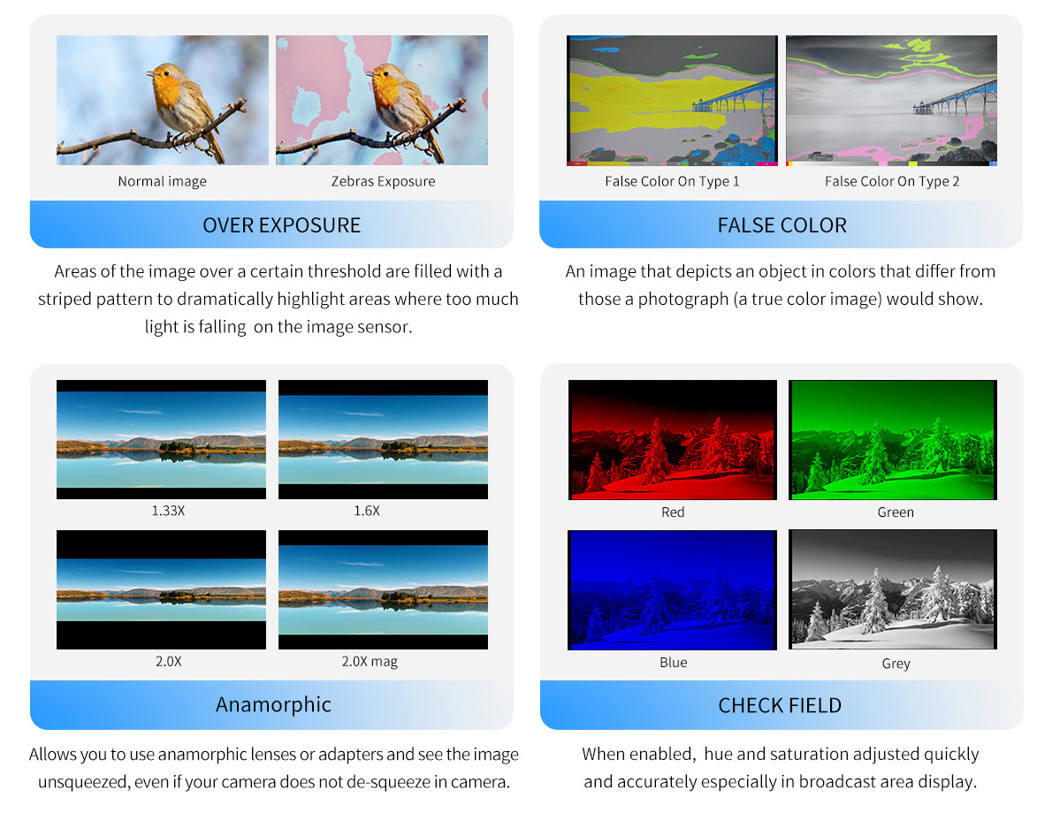 Normal image

Zebras Exposure

OVER EXPOSURE

Areas of the image over a certain threshold are filled with a striped pattern to dramatically highlight areas where too much light is falling on the image sensor.

False Color On Type 1

False Color On Type 2

FALSE COLOR

An image that depicts an object in colors that differ from those a photograph (a true color image) would show.

1.33X

1.6X

2.0X

2.0X mag

Anamorphic

Allows you to use anamorphic lenses or adapters and see the image unsqueezed, even if your camera does not de-squeeze in camera.

Red

Green

Blue

Grey

CHECK FIELD

When enabled, hue and saturation adjusted quickly and accurately especially in broadcast area display.